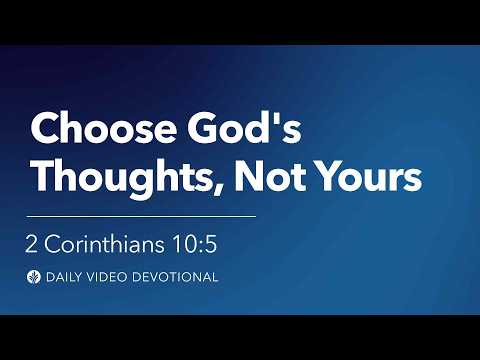 Choose God's Thoughts, Not Yours

2 Corinthians 10:5

DAILY VIDEO DEVOTIONAL